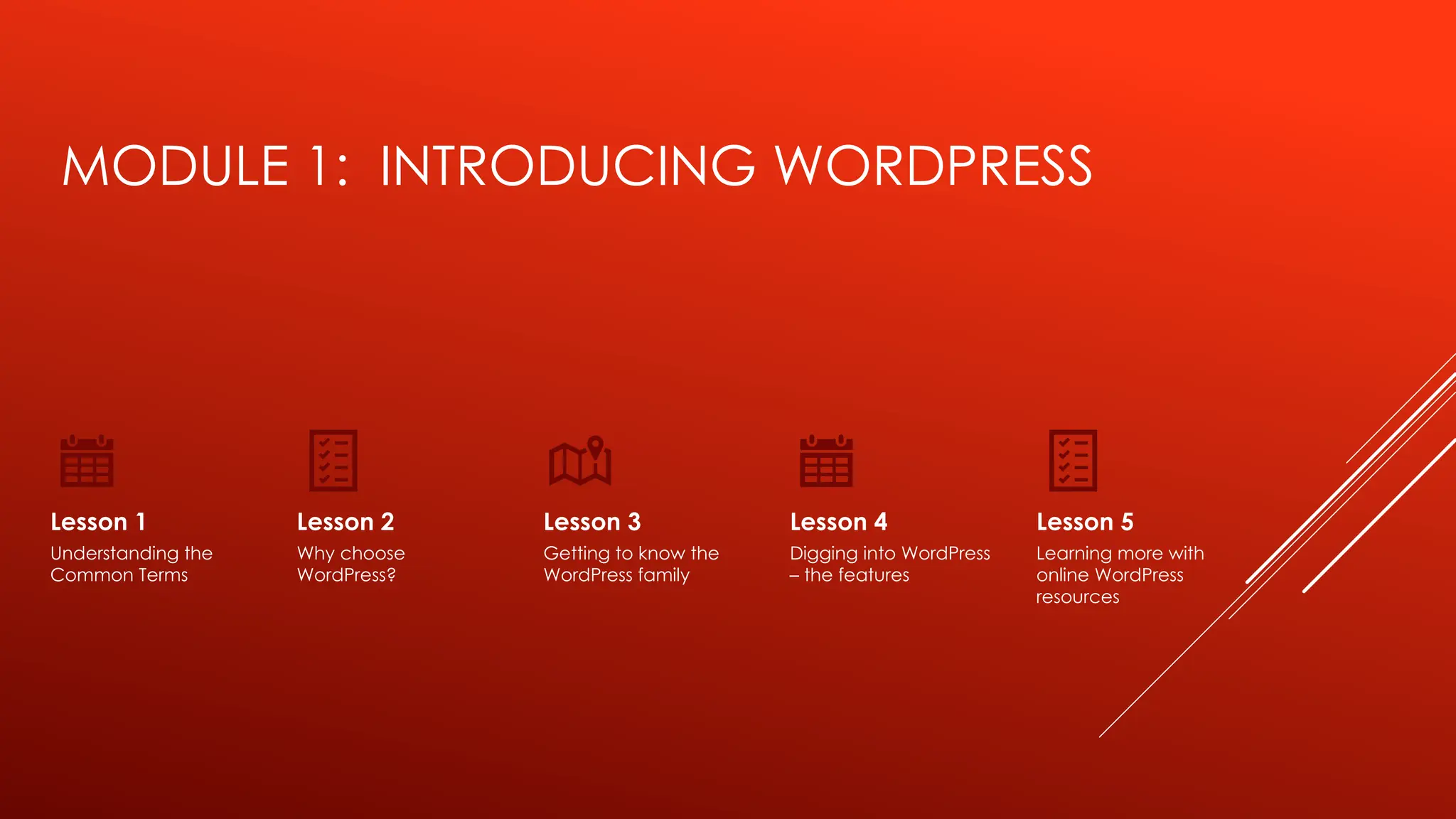 MODULE 1: INTRODUCING WORDPRESS

Lesson 1
Understanding the Common Terms

Lesson 2
Why choose WordPress?

Lesson 3
Getting to know the WordPress family

Lesson 4
Digging into WordPress – the features

Lesson 5
Learning more with online WordPress resources